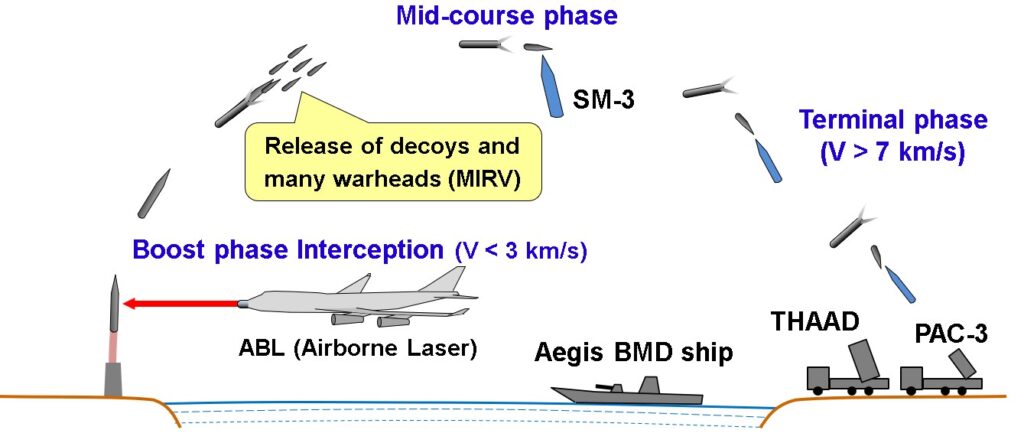 Mid-course phase

SM-3

Release of decoys and many warheads (MIRV)

Terminal phase (V > 7 km/s)

Boost phase Interception (V < 3 km/s)

ABL (Airborne Laser)

Aegis BMD ship

THAAD

PAC-3